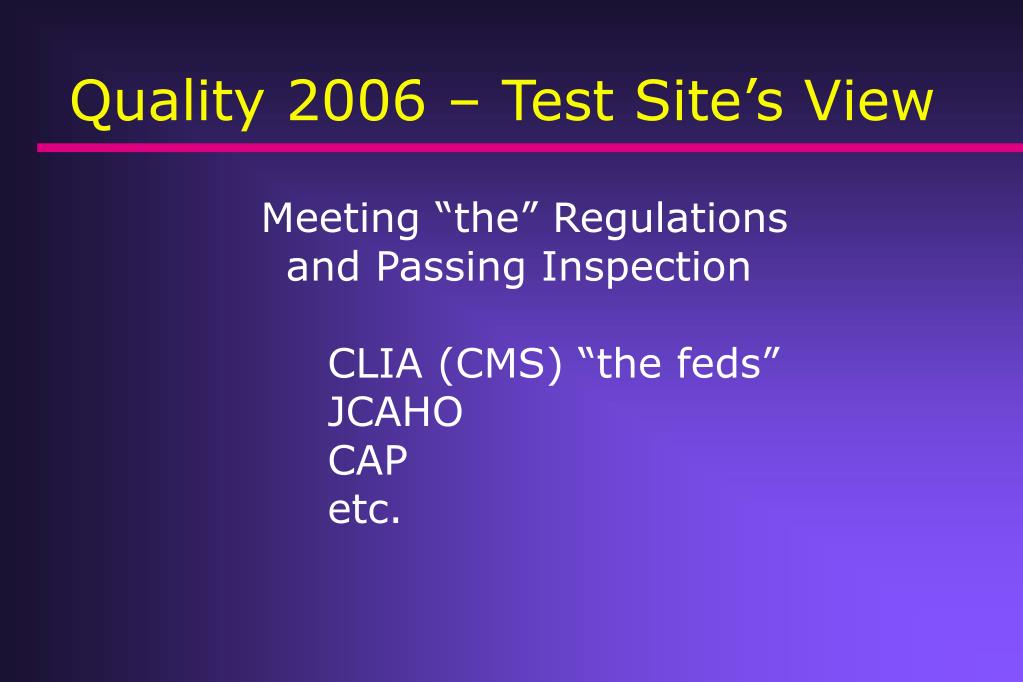 Quality 2006 – Test Site’s View

Meeting “the” Regulations and Passing Inspection

CLIA (CMS) “the feds”
JCAHO
CAP
etc.